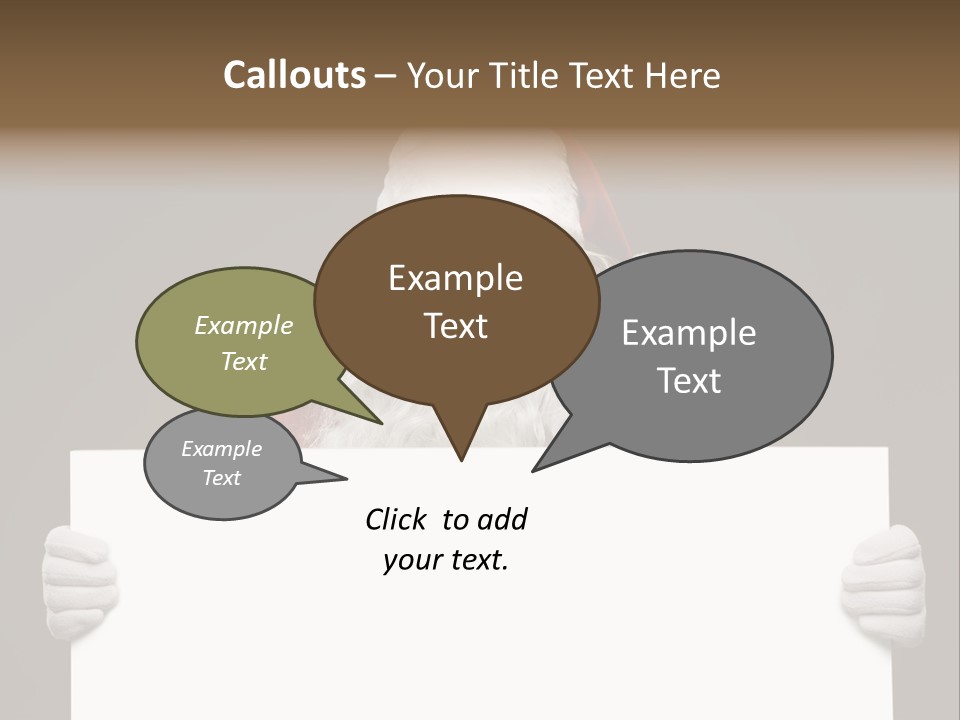 Callouts – Your Title Text Here

Example Text

Example Text

Example Text

Example Text

Click to add your text.